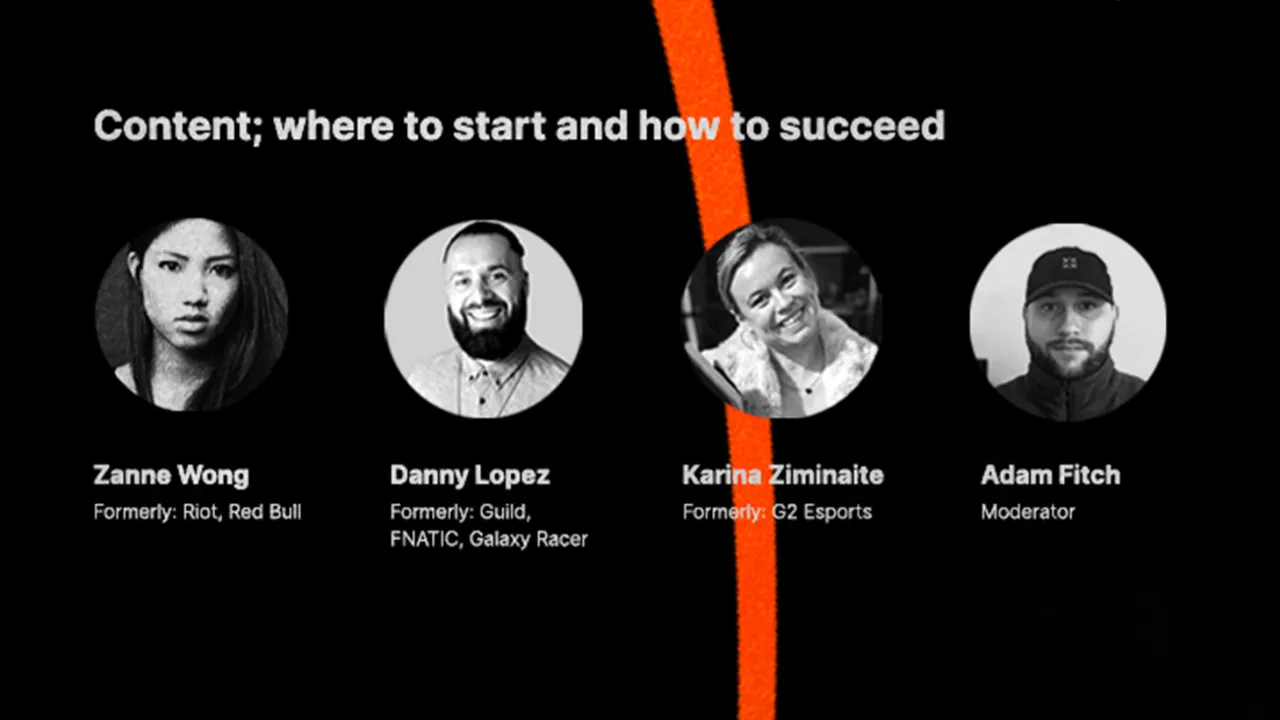 Content; where to start and how to succeed

Zanne Wong
Formerly: Riot, Red Bull

Danny Lopez
Formerly: Guild, FNATIC, Galaxy Racer

Karina Ziminaite
Formerly: G2 Esports

Adam Fitch
Moderator